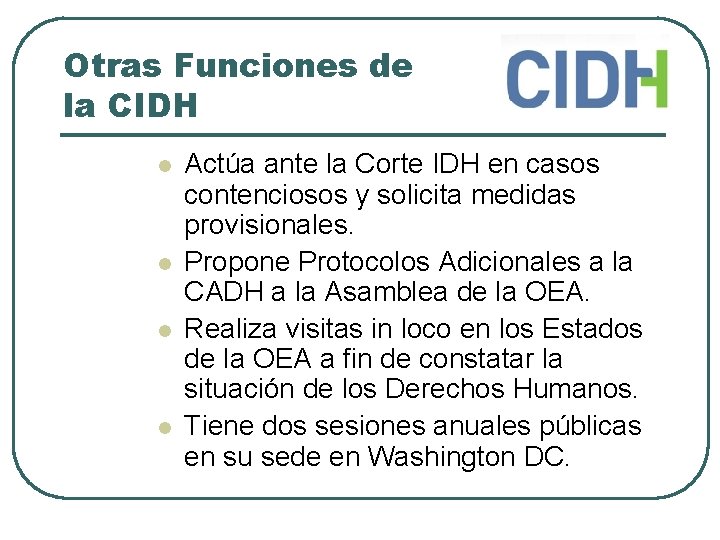 Otras Funciones de la CIDH

CIDH

- Actúa ante la Corte IDH en casos contenciosos y solicita medidas provisionales.
- Propone Protocolos Adicionales a la CADH a la Asamblea de la OEA.
- Realiza visitas in loco en los Estados de la OEA a fin de constatar la situación de los Derechos Humanos.
- Tiene dos sesiones anuales públicas en su sede en Washington DC.